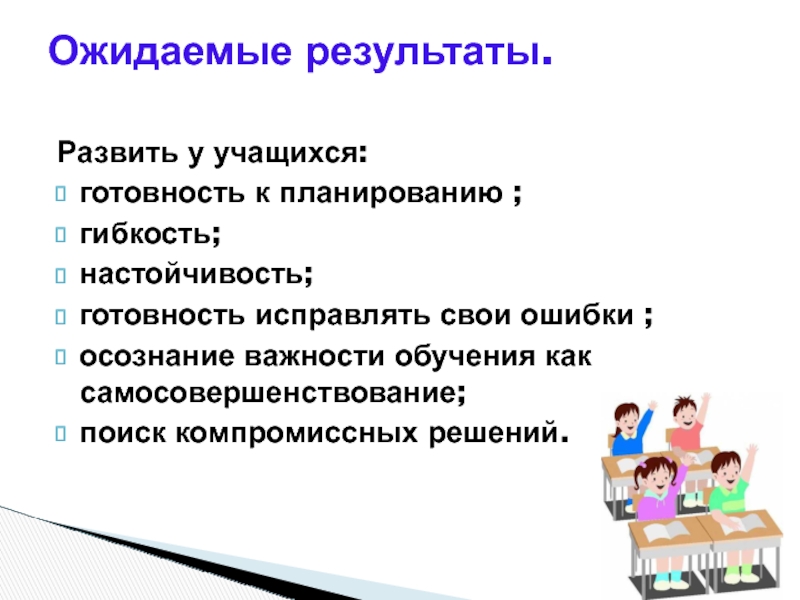 Ожидаемые результаты.

Развить у учащихся:
готовность к планированию ;
гибкость;
настойчивость;
готовность исправлять свои ошибки ;
осознание важности обучения как самосовершенствование;
поиск компромиссных решений.